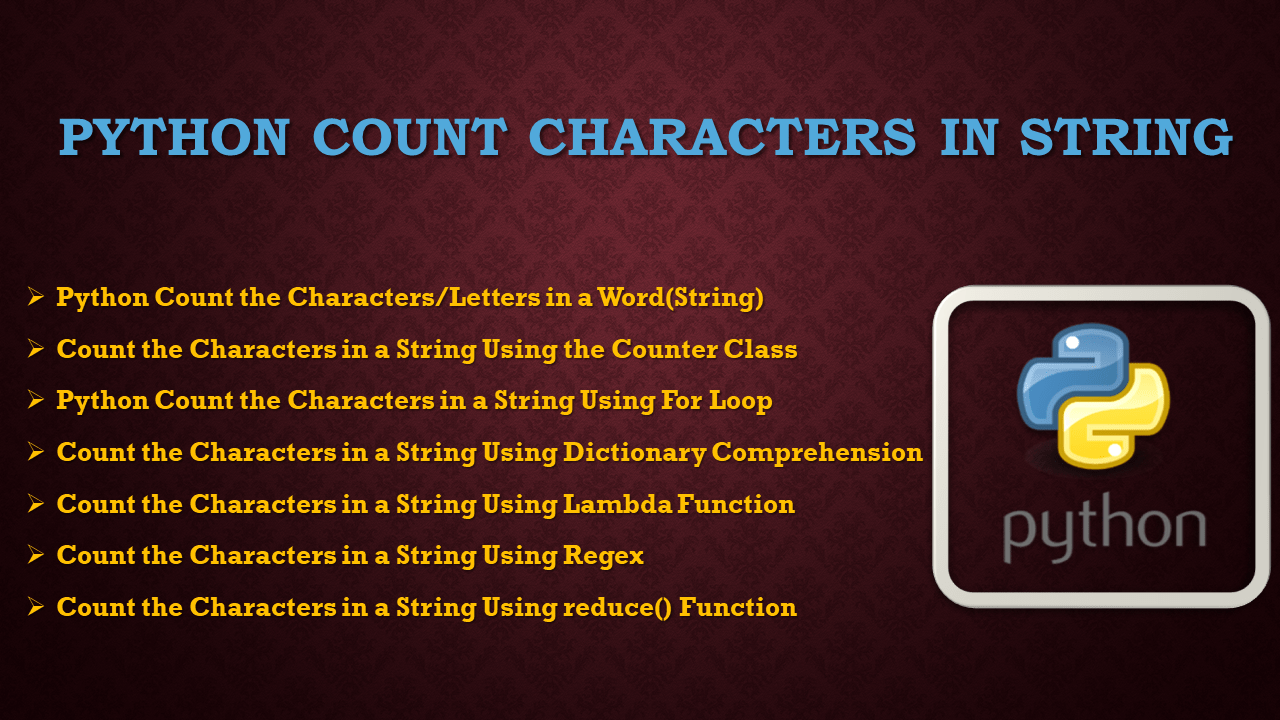 PYTHON COUNT CHARACTERS IN STRING

➢ Python Count the Characters/Letters in a Word(String)
➢ Count the Characters in a String Using the Counter Class
➢ Python Count the Characters in a String Using For Loop
➢ Count the Characters in a String Using Dictionary Comprehension
➢ Count the Characters in a String Using Lambda Function
➢ Count the Characters in a String Using Regex
➢ Count the Characters in a String Using reduce() Function

python